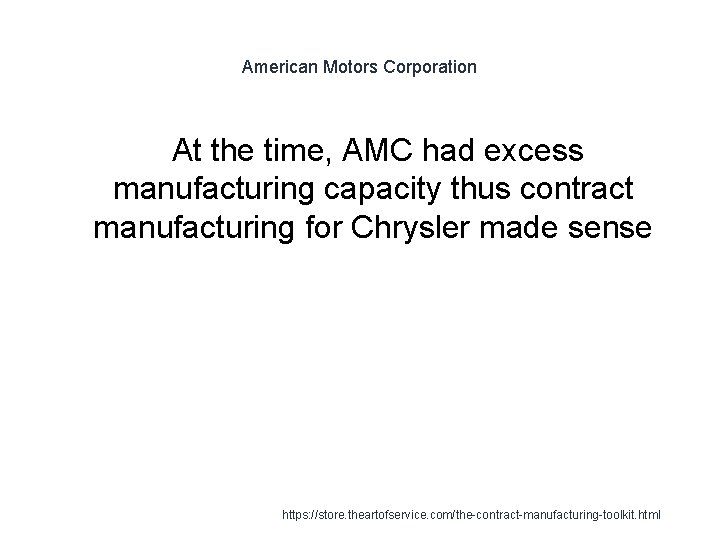 American Motors Corporation

At the time, AMC had excess manufacturing capacity thus contract manufacturing for Chrysler made sense

https://store.theartofservice.com/the-contract-manufacturing-toolkit.html